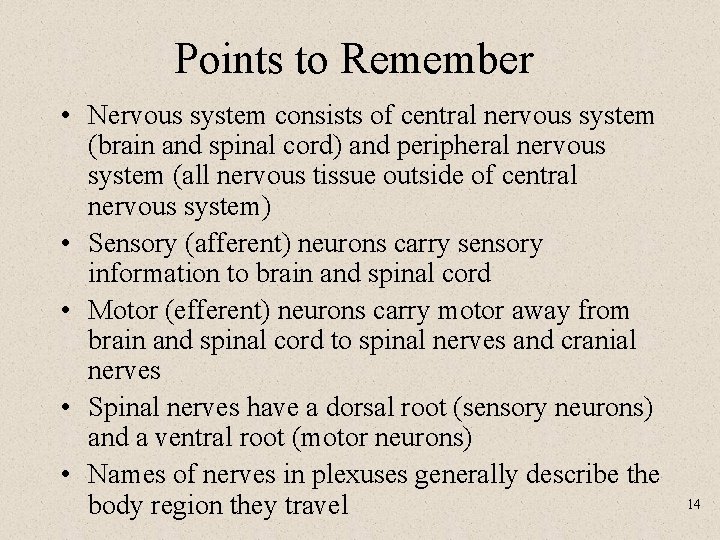 Points to Remember

• Nervous system consists of central nervous system (brain and spinal cord) and peripheral nervous system (all nervous tissue outside of central nervous system)

• Sensory (afferent) neurons carry sensory information to brain and spinal cord

• Motor (efferent) neurons carry motor away from brain and spinal cord to spinal nerves and cranial nerves

• Spinal nerves have a dorsal root (sensory neurons) and a ventral root (motor neurons)

• Names of nerves in plexuses generally describe the body region they travel

14